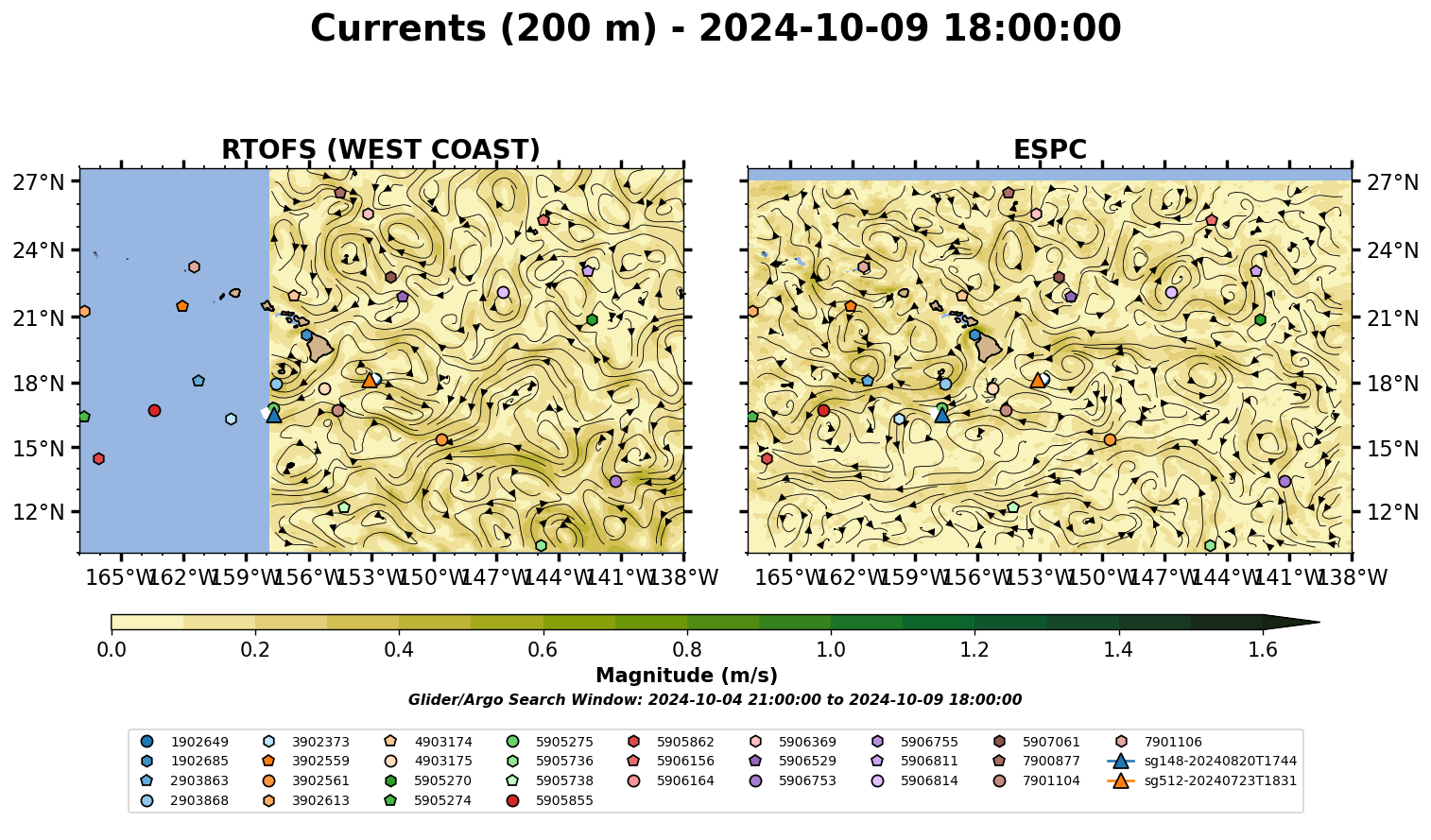 Currents (200 m) - 2024-10-09 18:00:00

RTOFS (WEST COAST)

27°N
24°N
21°N
18°N
15°N
12°N

165°W 162°W 159°W 156°W 153°W 150°W 147°W 144°W 141°W 138°W

ESPC

27°N
24°N
21°N
18°N
15°N
12°N

165°W 162°W 159°W 156°W 153°W 150°W 147°W 144°W 141°W 138°W

0.0 0.2 0.4 0.6 0.8 1.0 1.2 1.4 1.6

Magnitude (m/s)

Glider/Argo Search Window: 2024-10-04 21:00:00 to 2024-10-09 18:00:00

1902649
1902685
2903863
2903868
3902373
3902559
3902561
3902613
4903174
4903175
5905270
5905274
5905275
5905736
5905738
5905855
5905862
5906156
5906164
5906369
5906529
5906753
5906755
5906811
5906814
5907061
7900877
7901104
7901106
sg148-20240820T1744
sg512-20240723T1831